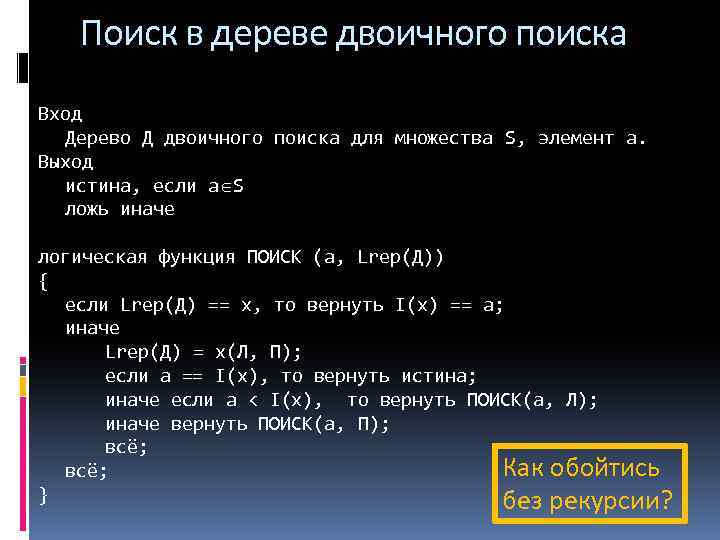 Поиск в дереве двоичного поиска

Вход
Дерево Д двоичного поиска для множества S, элемент a.
Выход
истина, если a∈S
ложь иначе

логическая функция ПОИСК (a, Lrep(Д))
{
если Lrep(Д) == x, то вернуть I(x) == a;
иначе
Lrep(Д) = x(Л, П);
если a == I(x), то вернуть истина;
иначе если a < I(x), то вернуть ПОИСК(a, Л);
иначе вернуть ПОИСК(a, П);
всё;
всё;
}

Как обойтись без рекурсии?